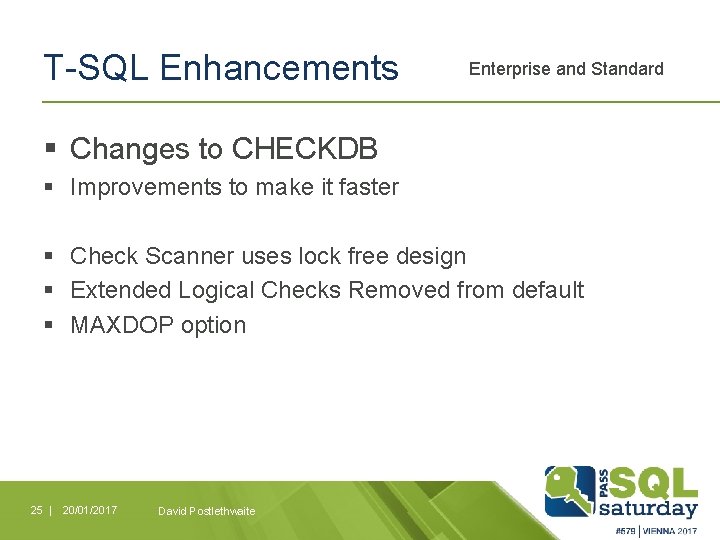 T-SQL Enhancements

Enterprise and Standard

▪ Changes to CHECKDB
▪ Improvements to make it faster

▪ Check Scanner uses lock free design
▪ Extended Logical Checks Removed from default
▪ MAXDOP option

25 | 20/01/2017

David Postlethwaite

PASS SQL saturday

#579 | VIENNA 2017